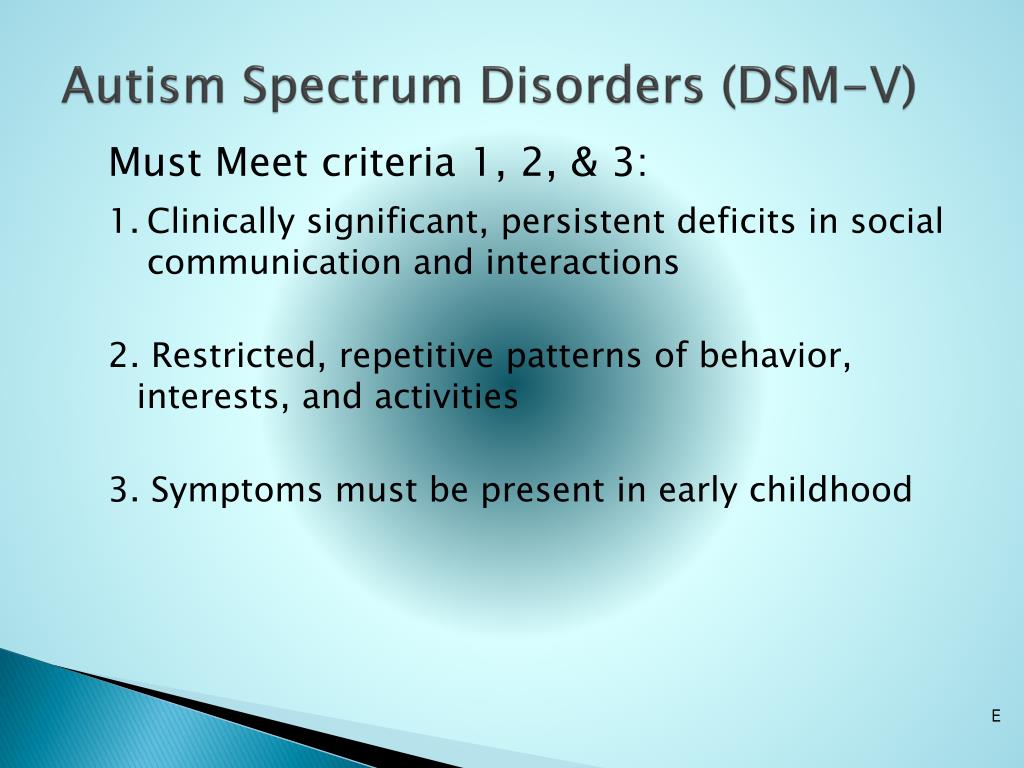 Autism Spectrum Disorders (DSM-V)

Must Meet criteria 1, 2, & 3:

1. Clinically significant, persistent deficits in social communication and interactions

2. Restricted, repetitive patterns of behavior, interests, and activities

3. Symptoms must be present in early childhood

E